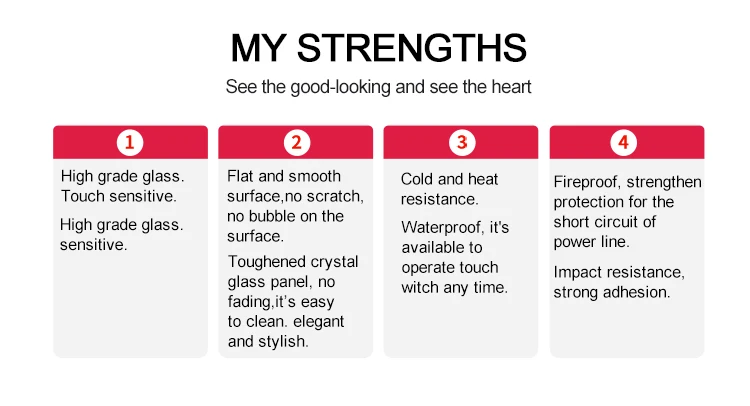 MY STRENGTHS

See the good-looking and see the heart

1

High grade glass. Touch sensitive.

High grade glass. sensitive.

2

Flat and smooth surface,no scratch, no bubble on the surface.

Toughened crystal glass panel, no fading,it's easy to clean. elegant and stylish.

3

Cold and heat resistance.

Waterproof, it's available to operate touch witch any time.

4

Fireproof, strengthen protection for the short circuit of power line.

Impact resistance, strong adhesion.